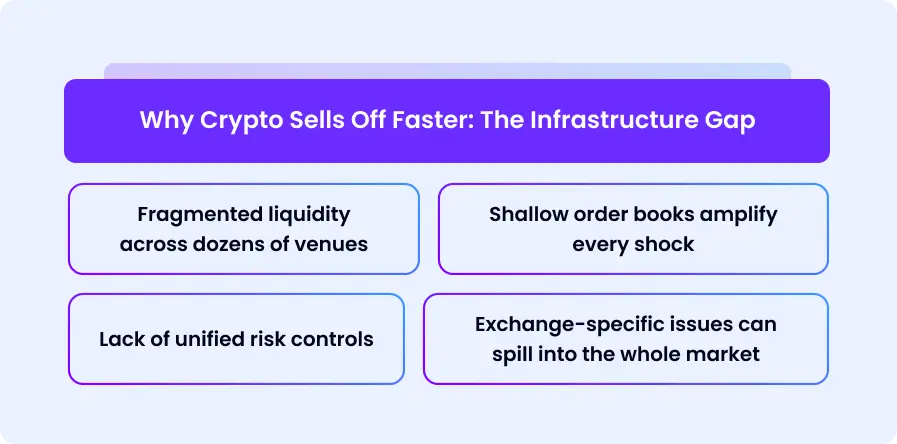 Why Crypto Sells Off Faster: The Infrastructure Gap

Fragmented liquidity across dozens of venues

Shallow order books amplify every shock

Lack of unified risk controls

Exchange-specific issues can spill into the whole market